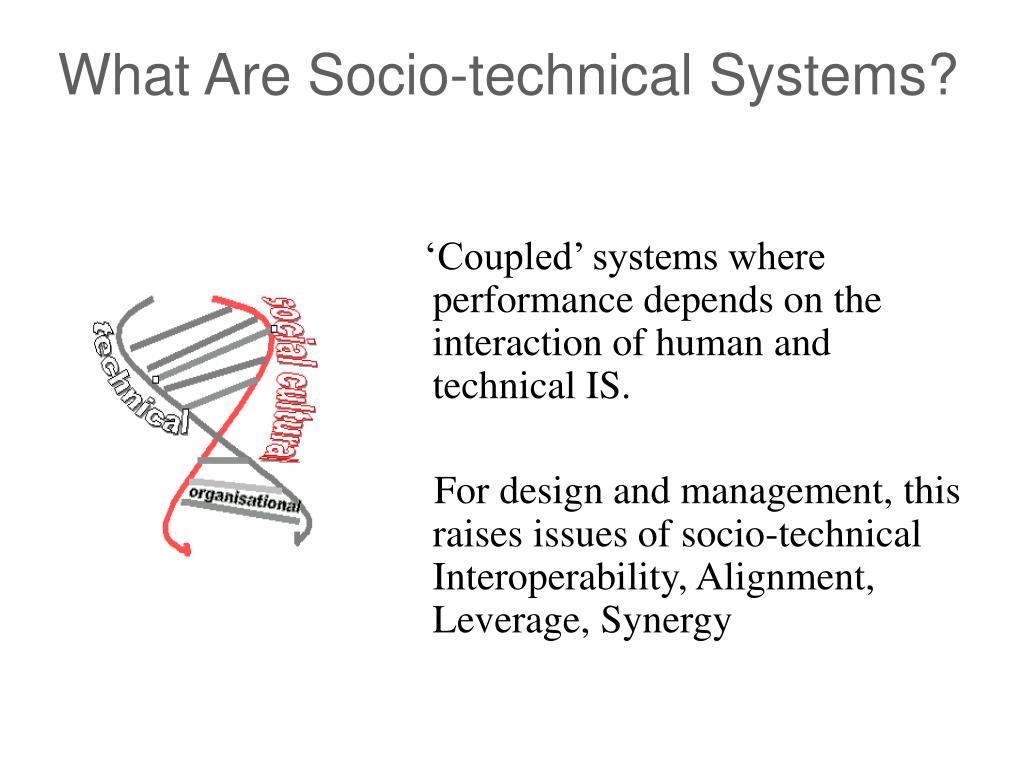 What Are Socio-technical Systems?

technical

social cultural

organisational

‘Coupled’ systems where performance depends on the interaction of human and technical IS.

For design and management, this raises issues of socio-technical Interoperability, Alignment, Leverage, Synergy